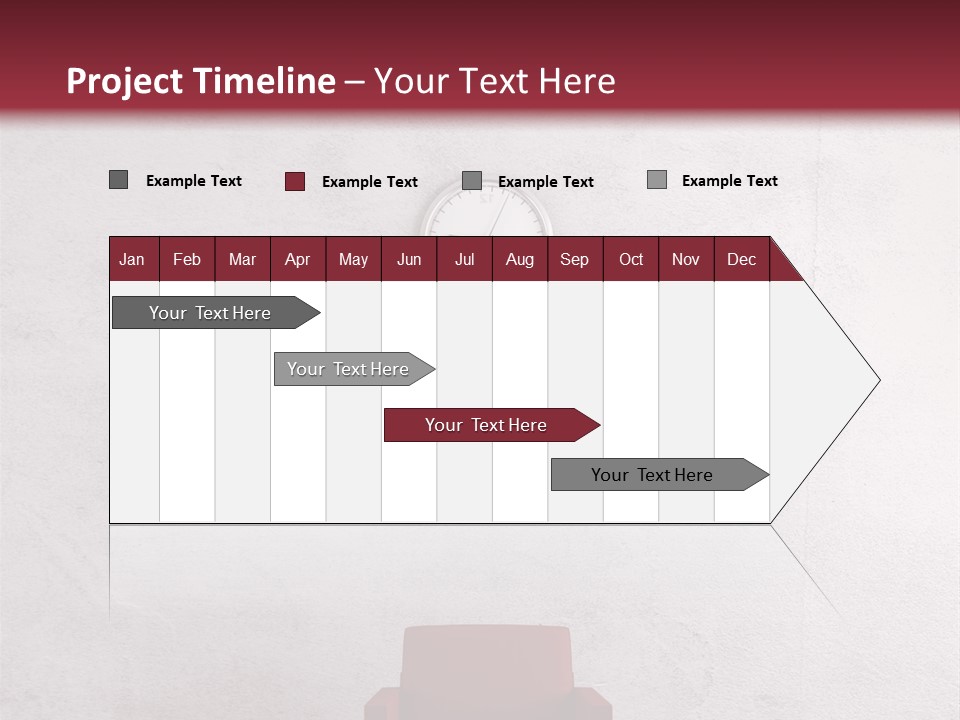 Project Timeline – Your Text Here

Example Text
Example Text
Example Text
Example Text

| Jan | Feb | Mar | Apr | May | Jun | Jul | Aug | Sep | Oct | Nov | Dec |
|---|---|---|---|---|---|---|---|---|---|---|---|

Your Text Here
Your Text Here
Your Text Here
Your Text Here